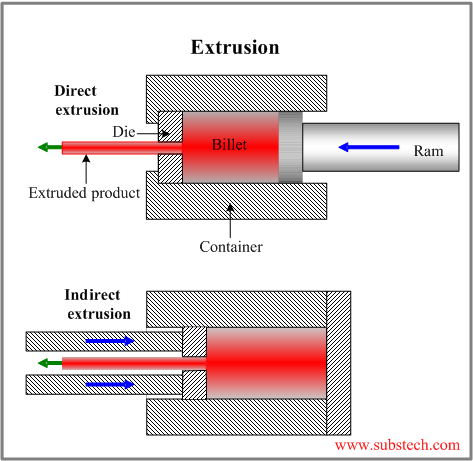 Extrusion

Direct extrusion

Die

Billet

Ram

Extruded product

Container

Indirect extrusion

www.substech.com